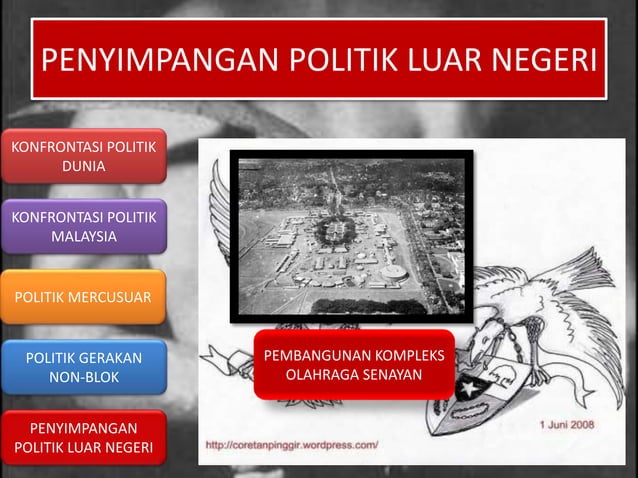 PENYIMPANGAN POLITIK LUAR NEGERI

KONFRONTASI POLITIK DUNIA

KONFRONTASI POLITIK MALAYSIA

POLITIK MERCUSUAR

POLITIK GERAKAN NON-BLOK

PENYIMPANGAN POLITIK LUAR NEGERI

PEMBANGUNAN KOMPLEKS OLAHRAGA SENAYAN

1 Juni 2008

http://coretanpinggir.wordpress.com/